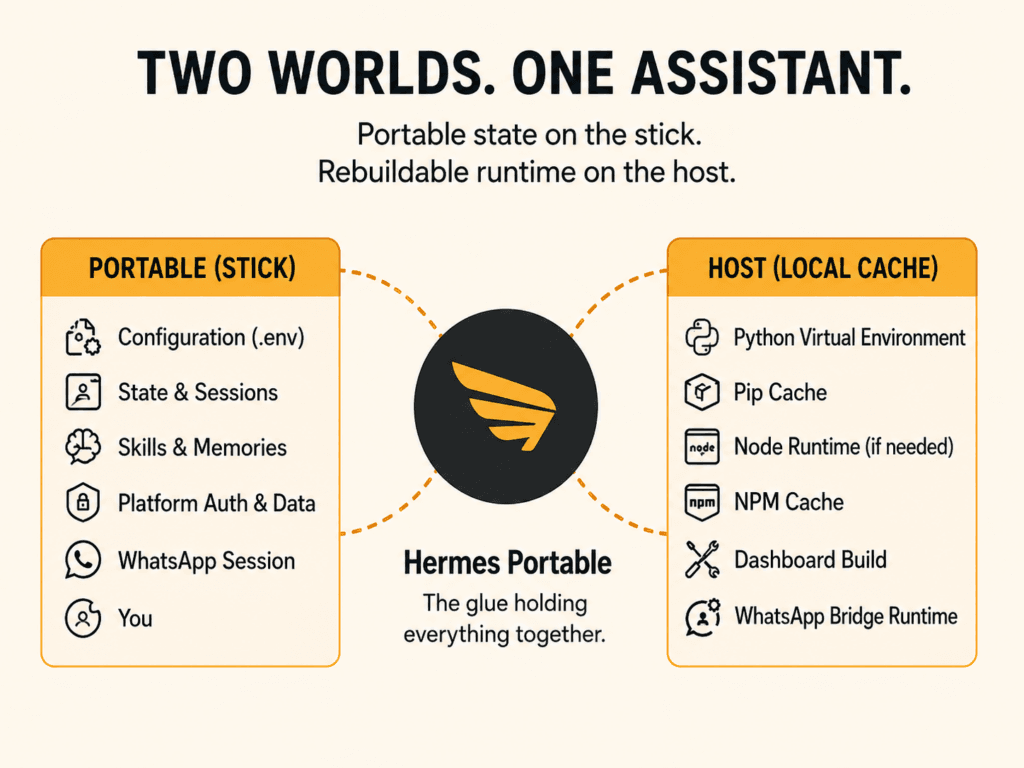 TWO WORLDS. ONE ASSISTANT.

Portable state on the stick.
Rebuildable runtime on the host.

PORTABLE (STICK)

Configuration (.env)
State & Sessions
Skills & Memories
Platform Auth & Data
WhatsApp Session
You

Hermes Portable

The glue holding everything together.

HOST (LOCAL CACHE)

Python Virtual Environment
Pip Cache
node
Node Runtime (if needed)
npm
NPM Cache
Dashboard Build
WhatsApp Bridge Runtime